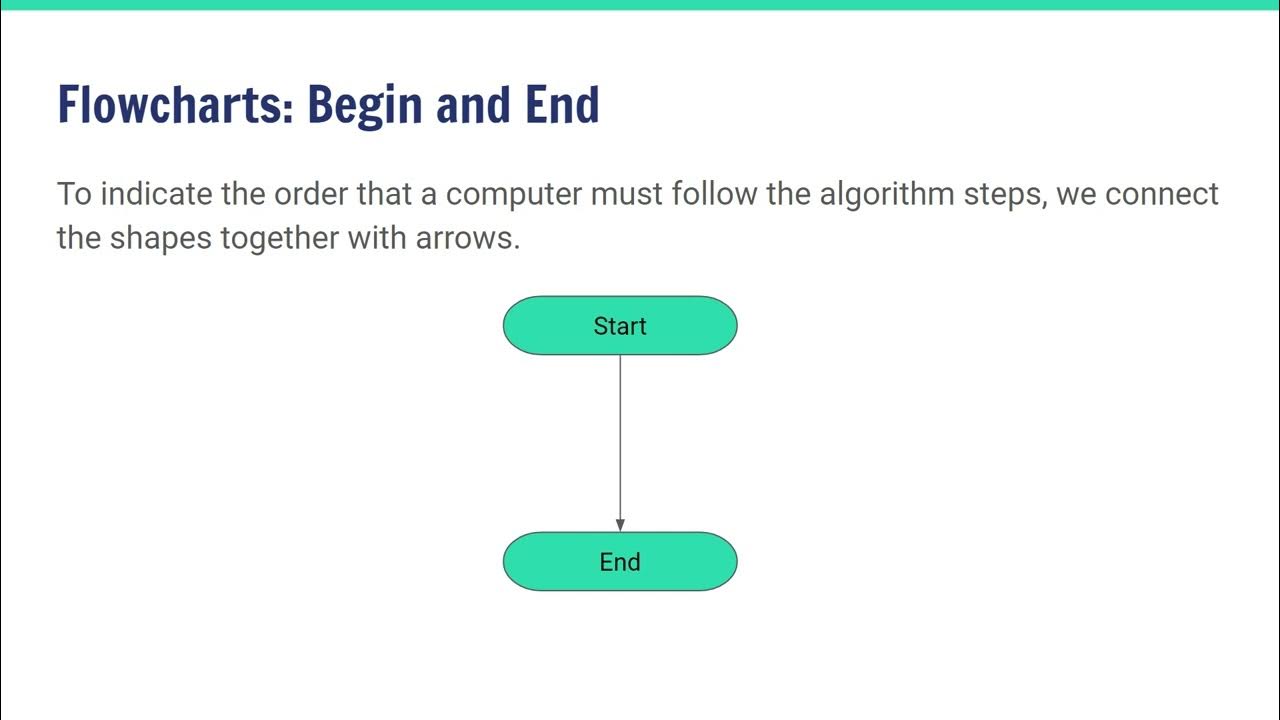 Flowcharts: Begin and End

To indicate the order that a computer must follow the algorithm steps, we connect the shapes together with arrows.

Start

End